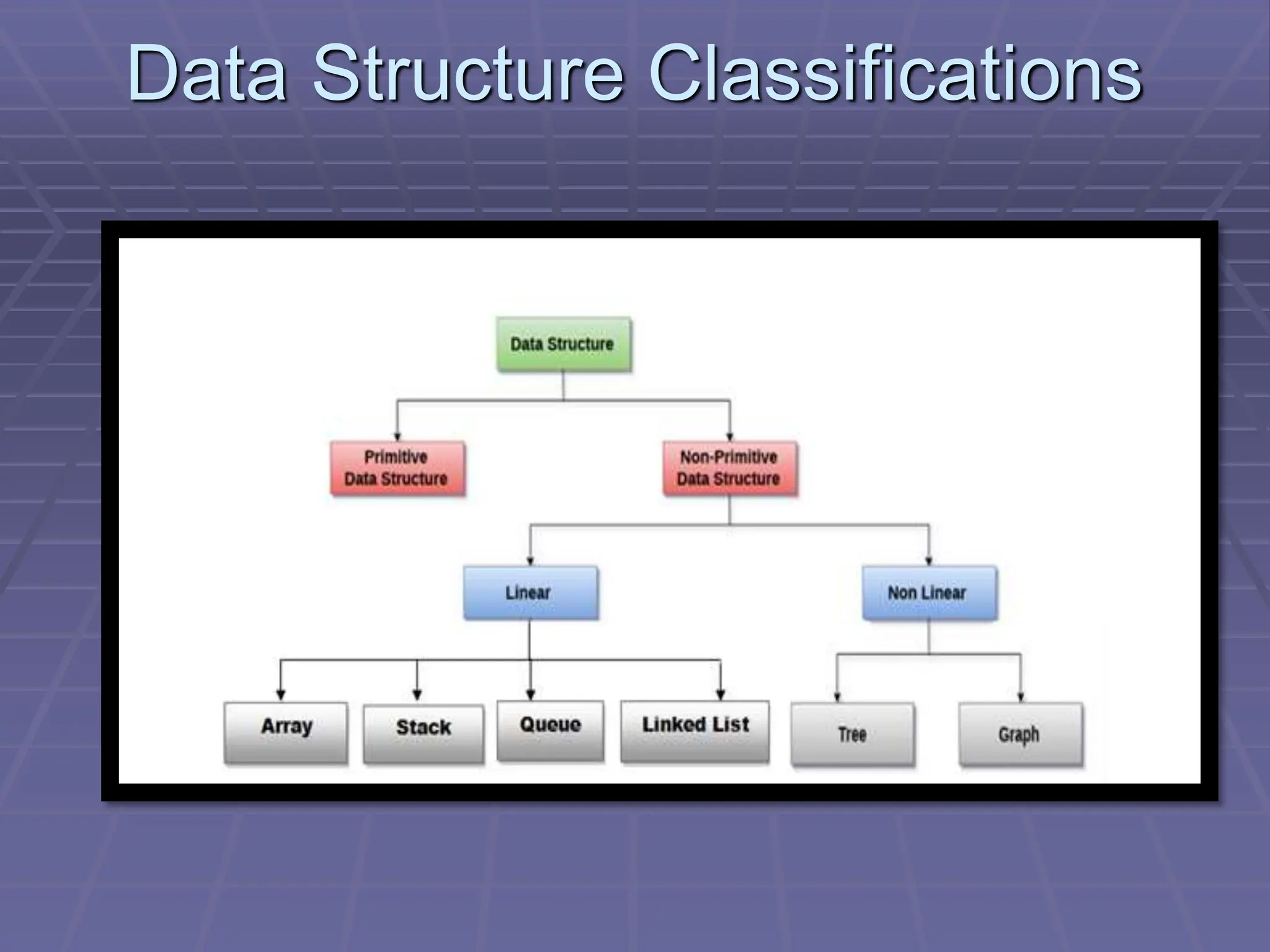 Data Structure Classifications

Data Structure

Primitive Data Structure

Non-Primitive Data Structure

Linear

Non Linear

Array

Stack

Queue

Linked List

Tree

Graph